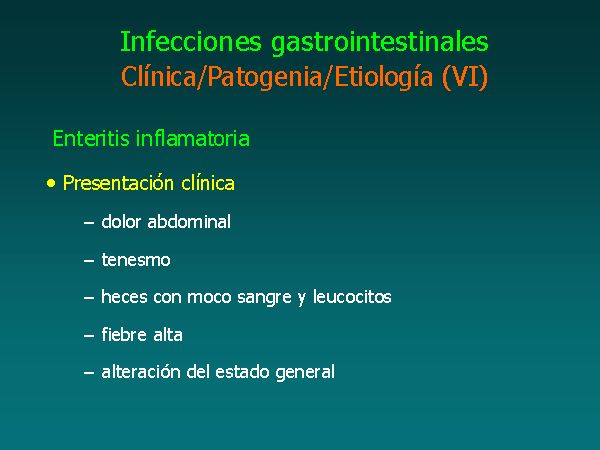 Infecciones gastrointestinales
Clínica/Patogenia/Etiología (VI)

Enteritis inflamatoria

• Presentación clínica

– dolor abdominal

– tenesmo

– heces con moco sangre y leucocitos

– fiebre alta

– alteración del estado general